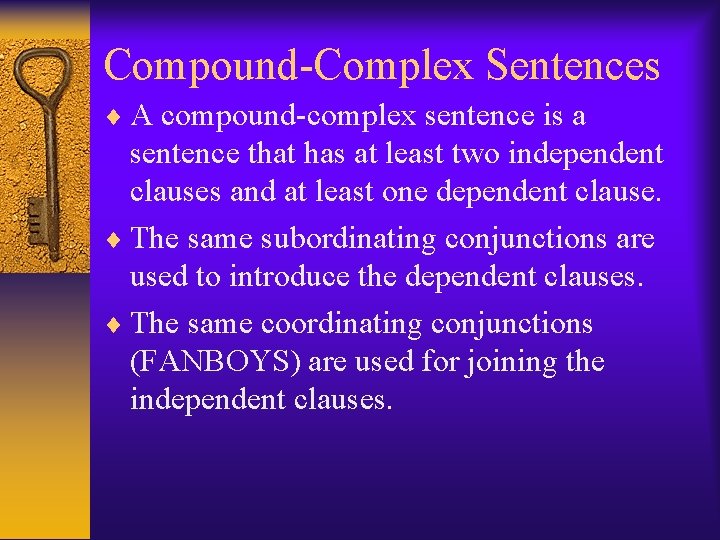 Compound-Complex Sentences

♦ A compound-complex sentence is a sentence that has at least two independent clauses and at least one dependent clause.

♦ The same subordinating conjunctions are used to introduce the dependent clauses.

♦ The same coordinating conjunctions (FANBOYS) are used for joining the independent clauses.